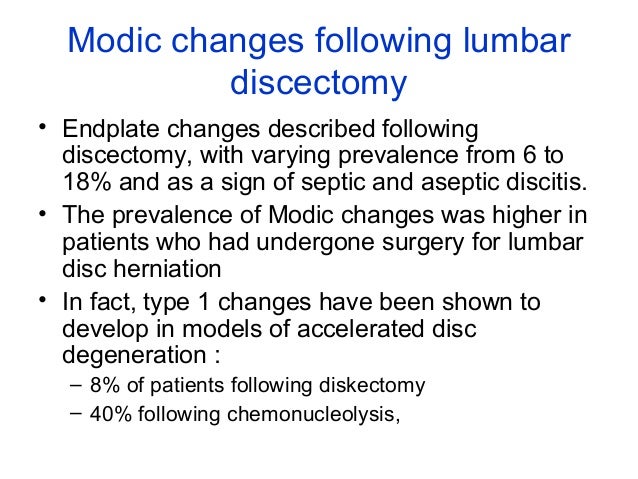 Modic changes following lumbar discectomy

• Endplate changes described following discectomy, with varying prevalence from 6 to 18% and as a sign of septic and aseptic discitis.
• The prevalence of Modic changes was higher in patients who had undergone surgery for lumbar disc herniation
• In fact, type 1 changes have been shown to develop in models of accelerated disc degeneration :
– 8% of patients following diskectomy
– 40% following chemonucleolysis,